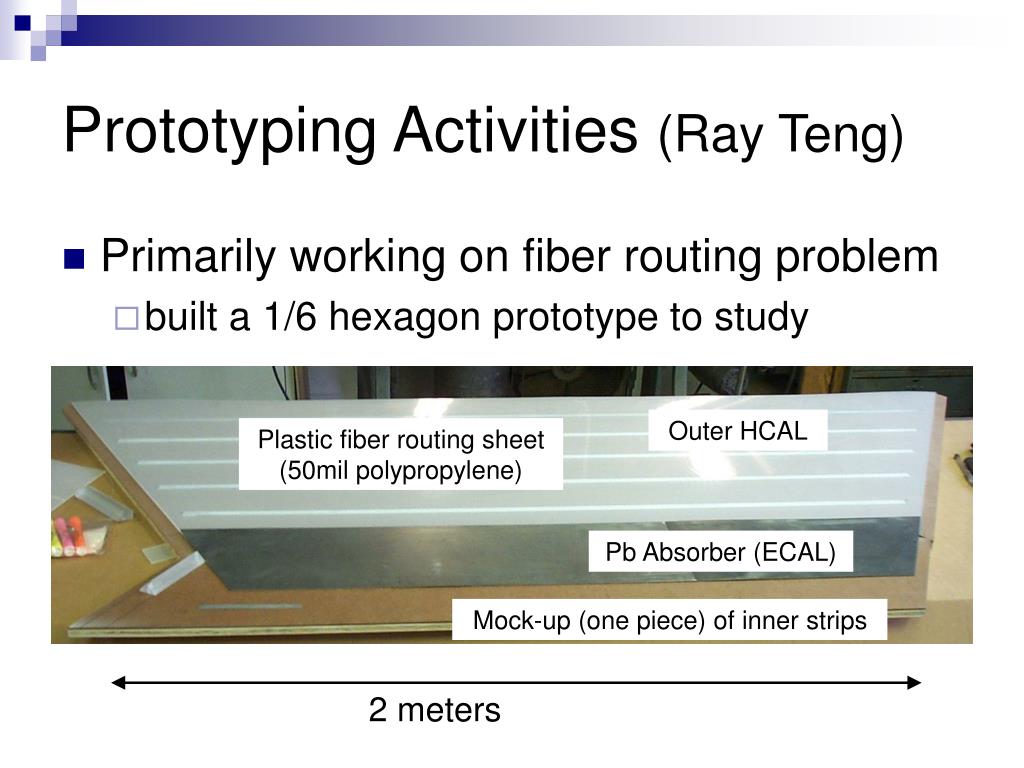 Prototyping Activities (Ray Teng)

Primarily working on fiber routing problem

built a 1/6 hexagon prototype to study

Plastic fiber routing sheet (50mil polypropylene)

Outer HCAL

Pb Absorber (ECAL)

Mock-up (one piece) of inner strips

2 meters